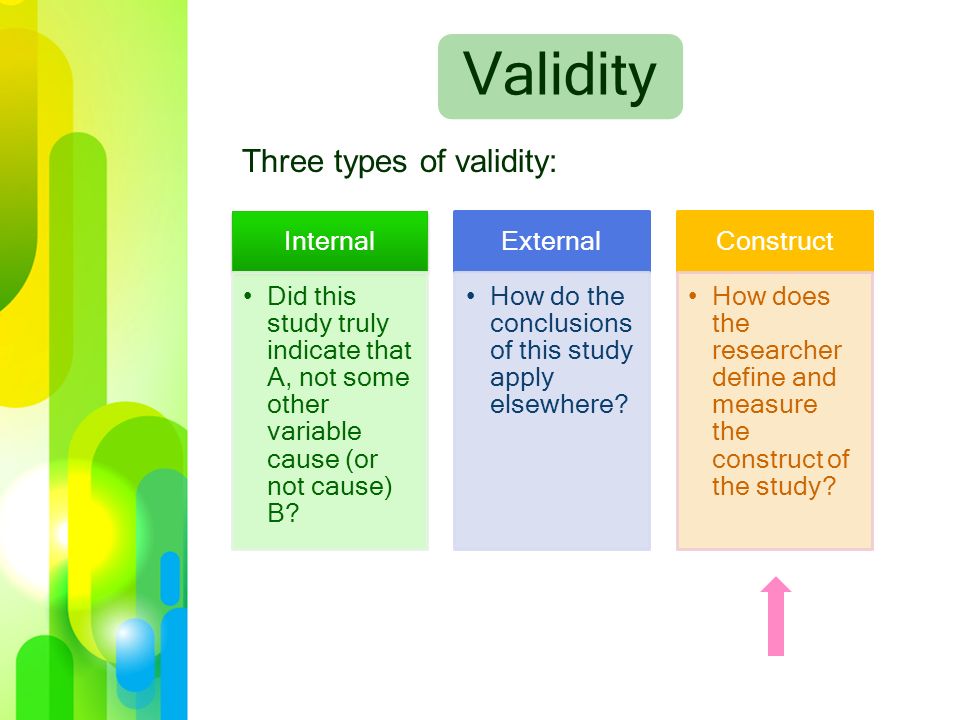 Validity

Three types of validity:

Internal

• Did this study truly indicate that A, not some other variable cause (or not cause) B?

External

• How do the conclusions of this study apply elsewhere?

Construct

• How does the researcher define and measure the construct of the study?